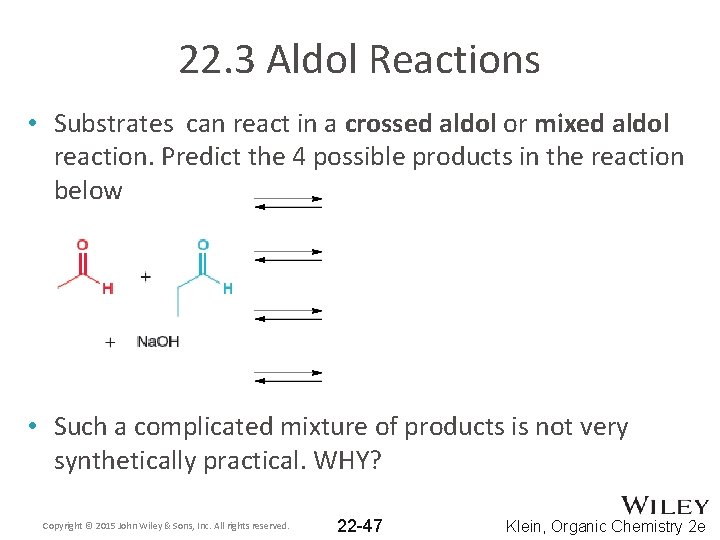 22.3 Aldol Reactions

• Substrates can react in a **crossed aldol** or **mixed aldol** reaction. Predict the 4 possible products in the reaction below

O H + O H

+ NaOH

• Such a complicated mixture of products is not very synthetically practical. WHY?

Copyright © 2015 John Wiley & Sons, Inc. All rights reserved.

22-47

WILEY

Klein, Organic Chemistry 2e